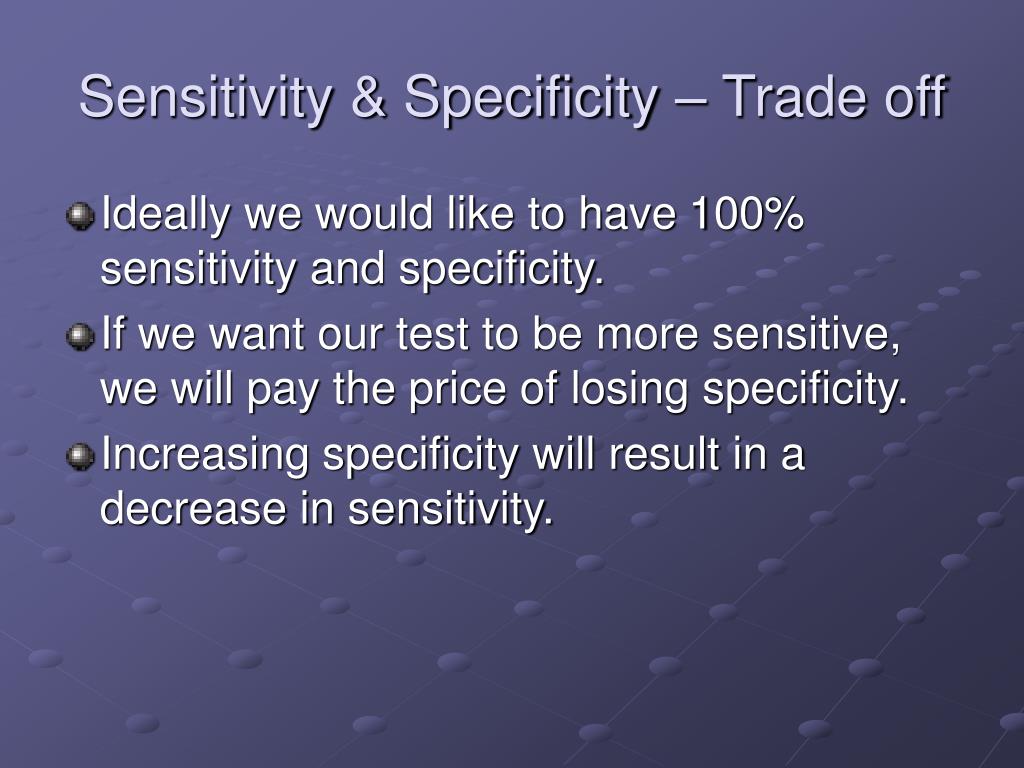 Sensitivity & Specificity – Trade off

Ideally we would like to have 100% sensitivity and specificity.

If we want our test to be more sensitive, we will pay the price of losing specificity.

Increasing specificity will result in a decrease in sensitivity.